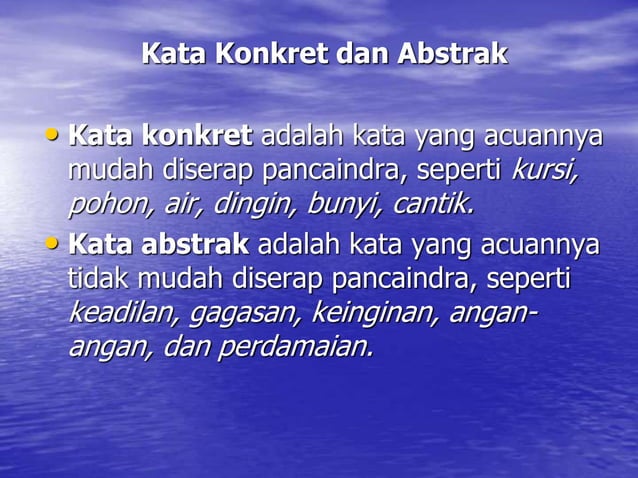 Kata Konkret dan Abstrak

• Kata konkret adalah kata yang acuannya mudah diserap pancaindra, seperti kursi, pohon, air, dingin, bunyi, cantik.

• Kata abstrak adalah kata yang acuannya tidak mudah diserap pancaindra, seperti keadilan, gagasan, keinginan, angan-angan, dan perdamaian.